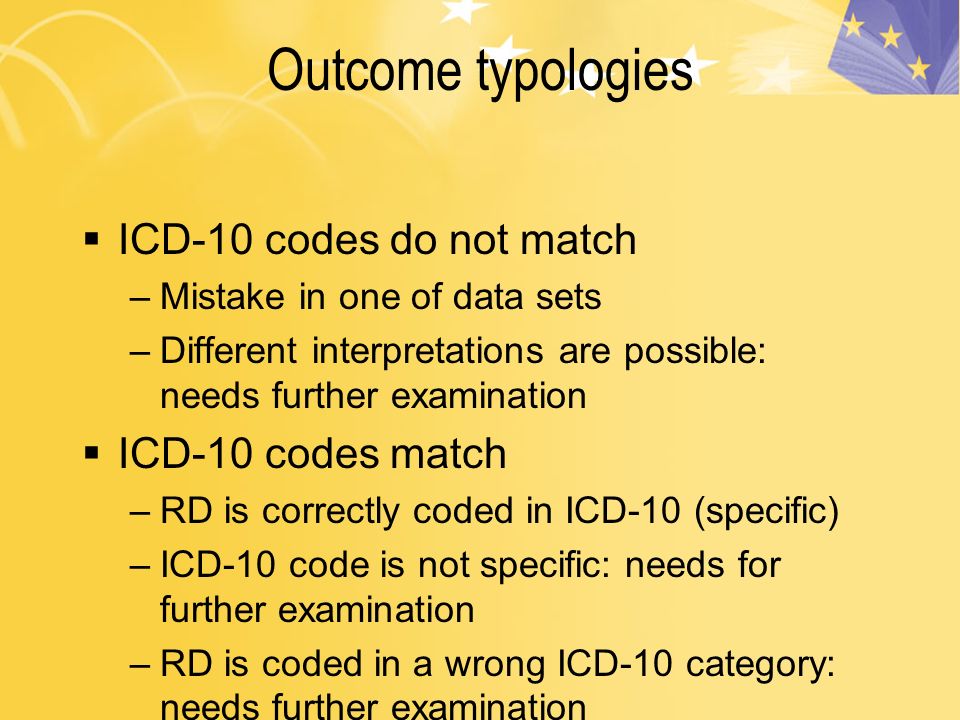 Outcome typologies

▪ ICD-10 codes do not match
– Mistake in one of data sets
– Different interpretations are possible: needs further examination

▪ ICD-10 codes match
– RD is correctly coded in ICD-10 (specific)
– ICD-10 code is not specific: needs for further examination
– RD is coded in a wrong ICD-10 category: needs further examination